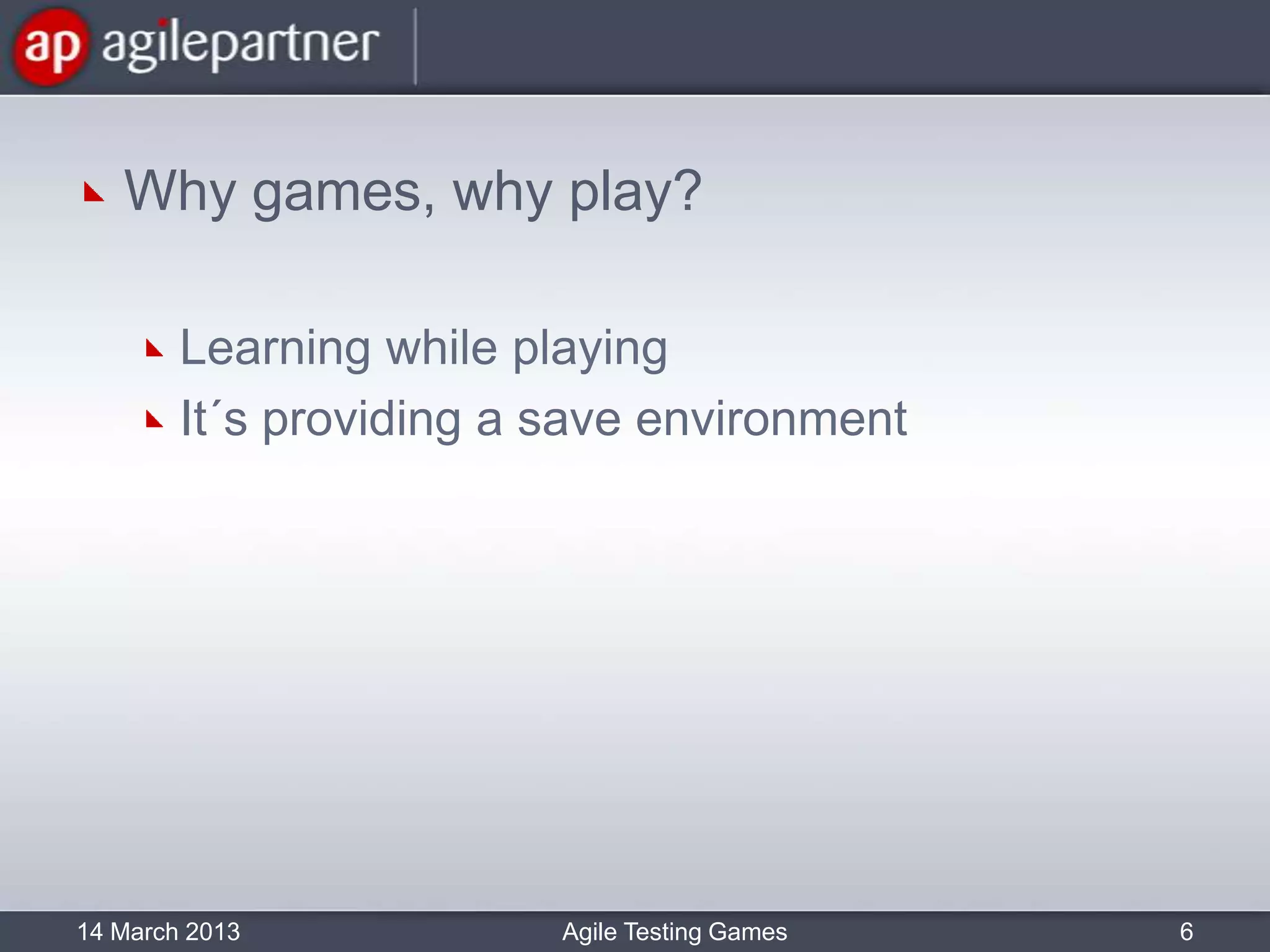 ap agilepartner

Why games, why play?

Learning while playing

It´s providing a save environment

14 March 2013 Agile Testing Games 6